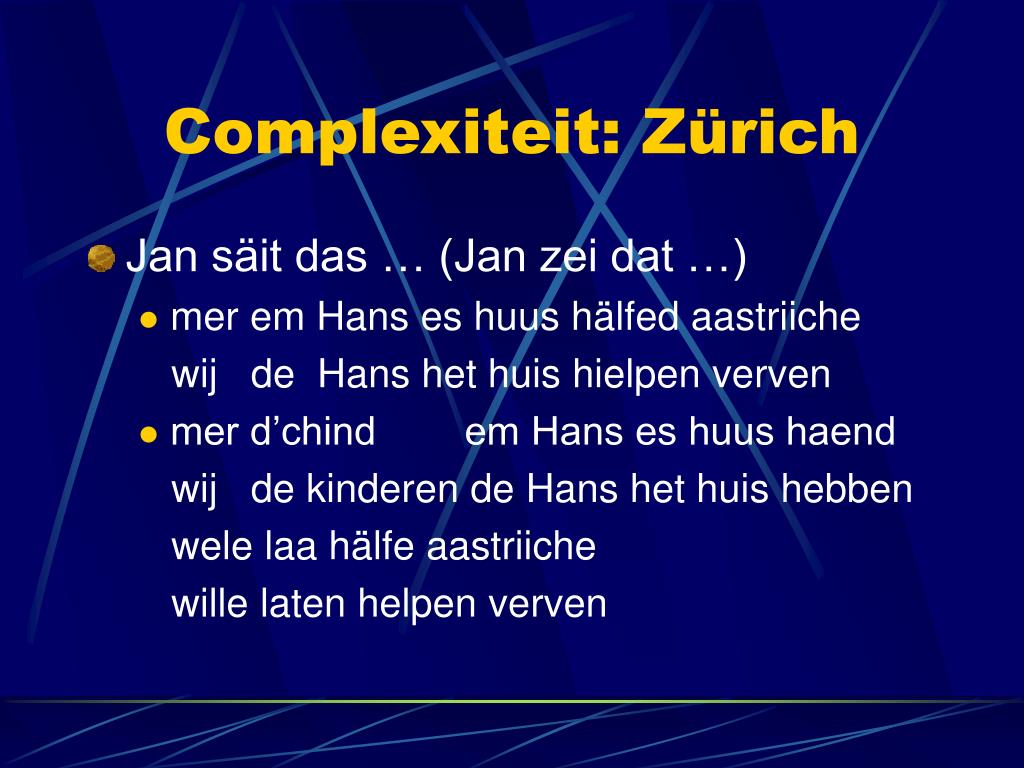 Complexiteit: Zürich

Jan säit das … (Jan zei dat …)

mer em Hans es huus hälfed aastriiche
wij de Hans het huis hielpen verven

mer d’chind em Hans es huus haend
wij de kinderen de Hans het huis hebben
wele laa hälfe aastriiche
wille laten helpen verven